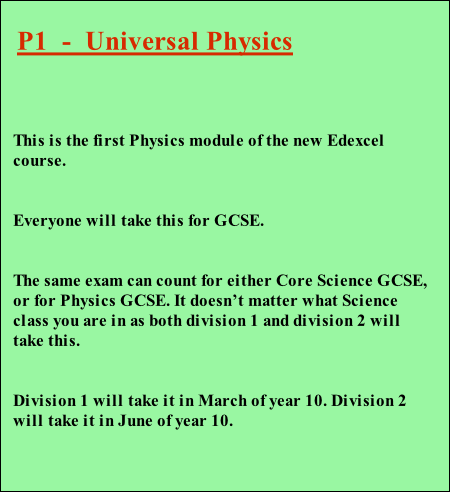 P1 - Universal Physics

This is the first Physics module of the new Edexcel course.

Everyone will take this for GCSE.

The same exam can count for either Core Science GCSE, or for Physics GCSE. It doesn’t matter what Science class you are in as both division 1 and division 2 will take this.

Division 1 will take it in March of year 10. Division 2 will take it in June of year 10.